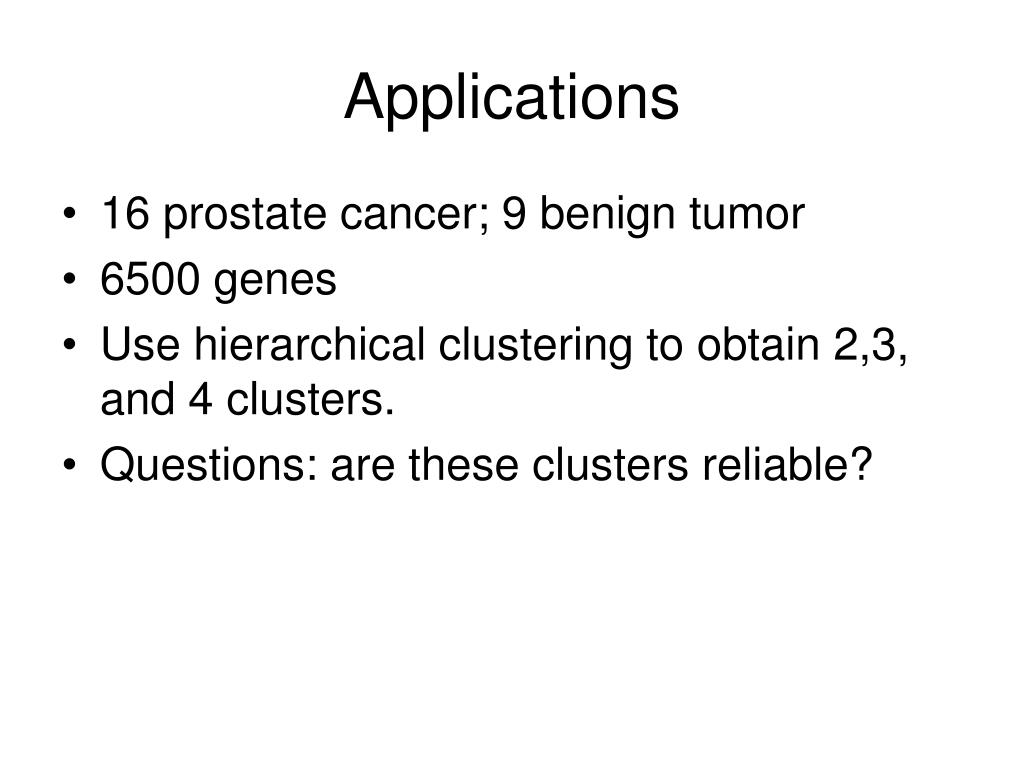 Applications

• 16 prostate cancer; 9 benign tumor
• 6500 genes
• Use hierarchical clustering to obtain 2,3, and 4 clusters.
• Questions: are these clusters reliable?